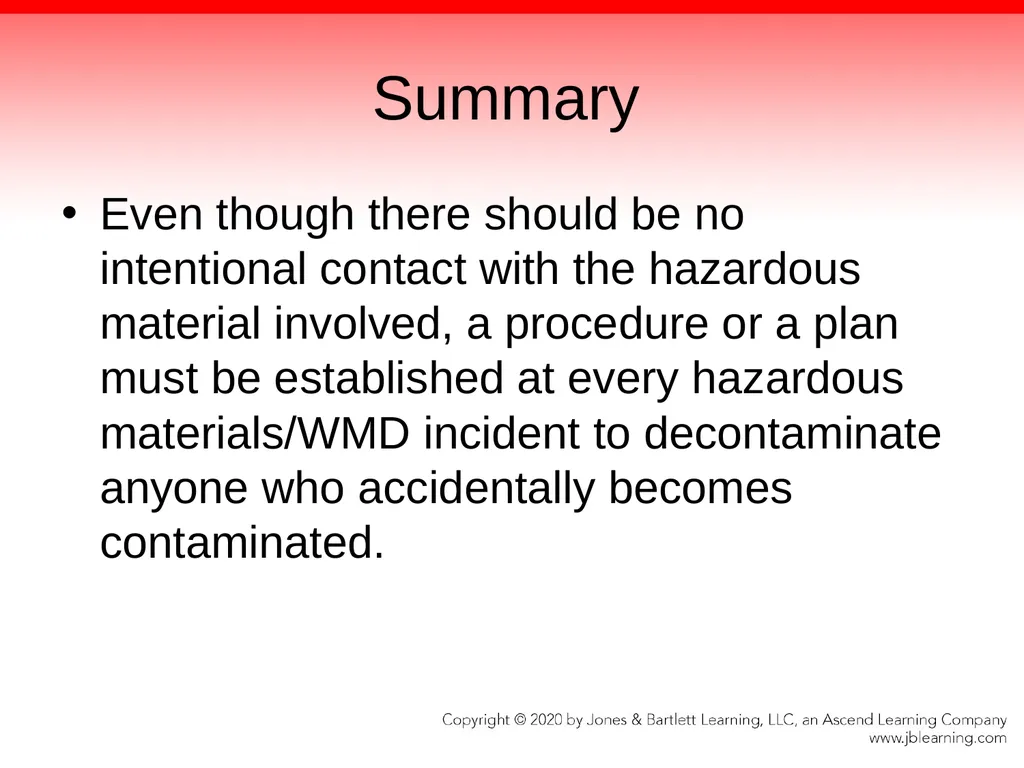 Summary

• Even though there should be no intentional contact with the hazardous material involved, a procedure or a plan must be established at every hazardous materials/WMD incident to decontaminate anyone who accidentally becomes contaminated.

Copyright © 2020 by Jones & Bartlett Learning, LLC, an Ascend Learning Company
www.jblearning.com